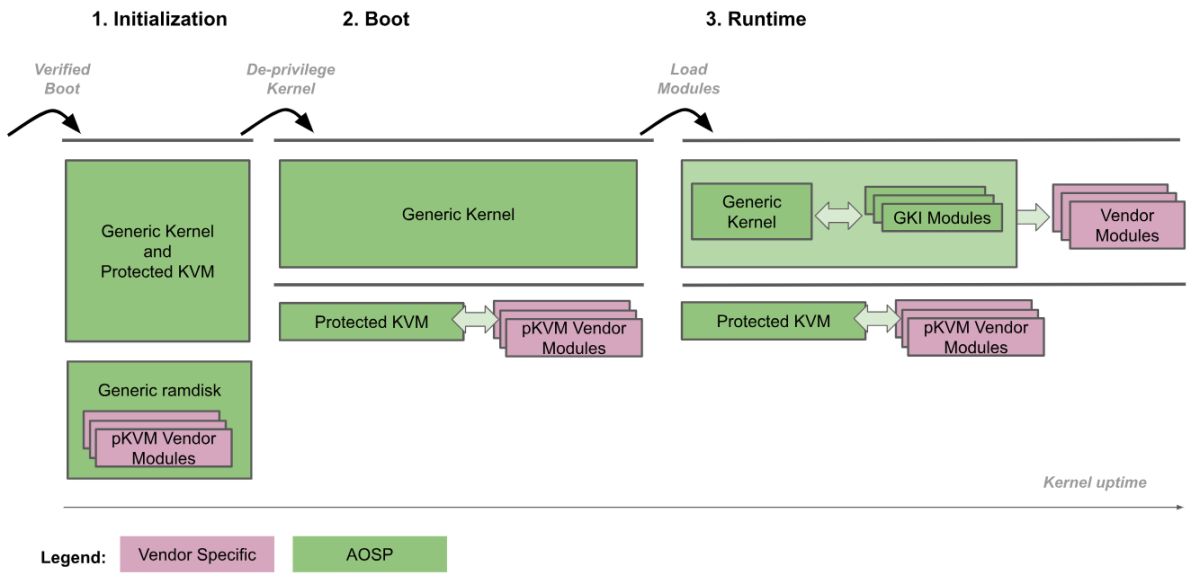 1. Initialization
2. Boot
3. Runtime

Verified Boot
De-privilege Kernel
Load Modules

Generic Kernel and Protected KVM

Generic ramdisk
pKVM Vendor Modules

Generic Kernel

Protected KVM
pKVM Vendor Modules

Generic Kernel
GKI Modules
Vendor Modules

Protected KVM
pKVM Vendor Modules

Kernel uptime

Legend: Vendor Specific AOSP